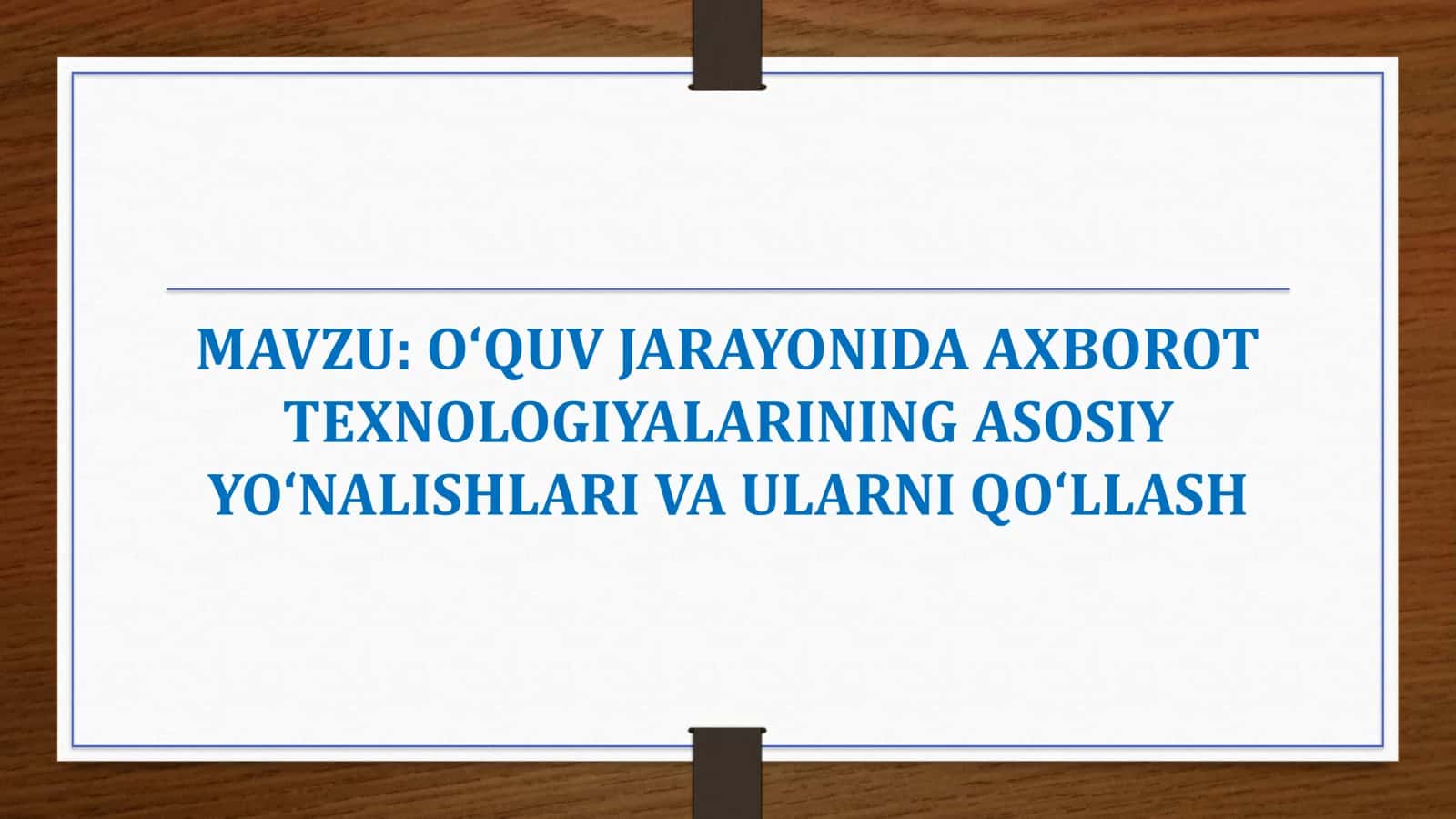 MAVZU: O‘QUV JARAYONIDA AXBOROT TEXNOLOGIYALARINING ASOSIY YO‘NALISHLARI VA ULARNI QO‘LLASH